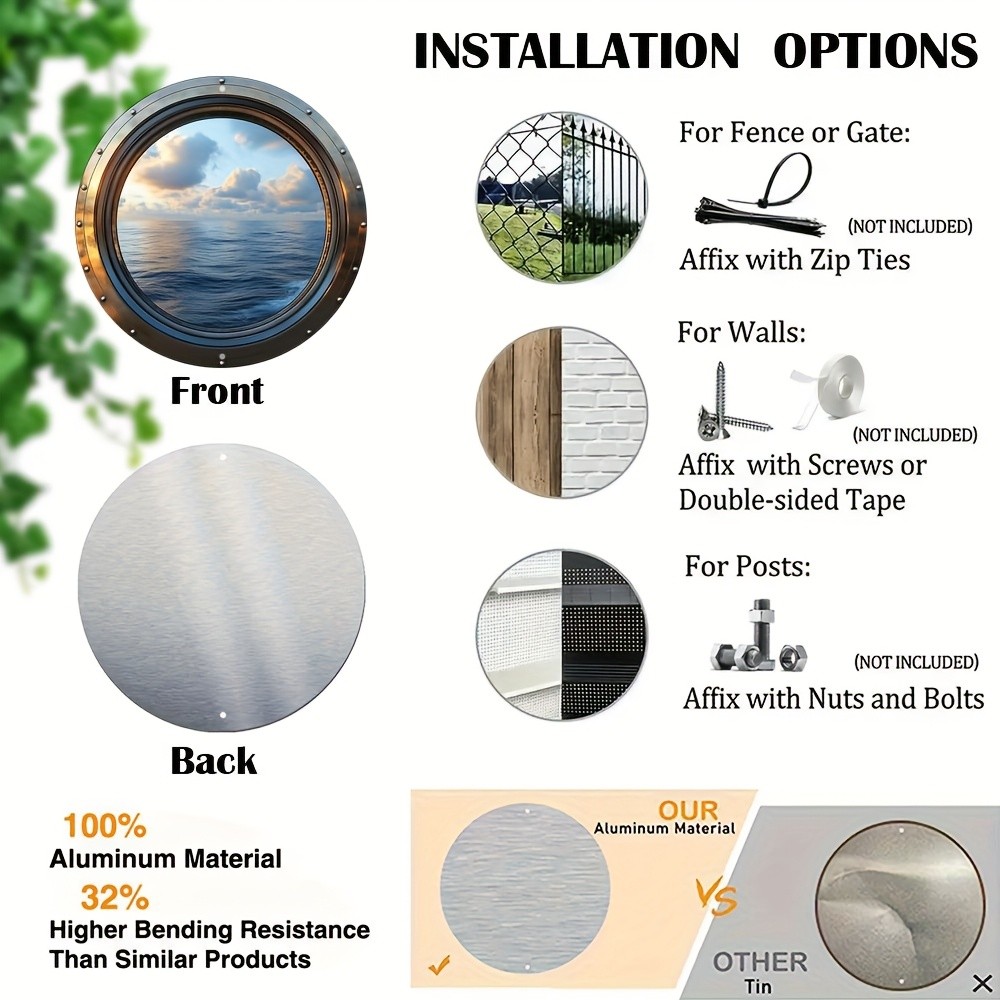 INSTALLATION OPTIONS

Front

Back

For Fence or Gate:

(NOT INCLUDED)

Affix with Zip Ties

For Walls:

(NOT INCLUDED)

Affix with Screws or Double-sided Tape

For Posts:

(NOT INCLUDED)

Affix with Nuts and Bolts

100%
Aluminum Material

32%
Higher Bending Resistance Than Similar Products

OUR
Aluminum Material

VS

OTHER
Tin